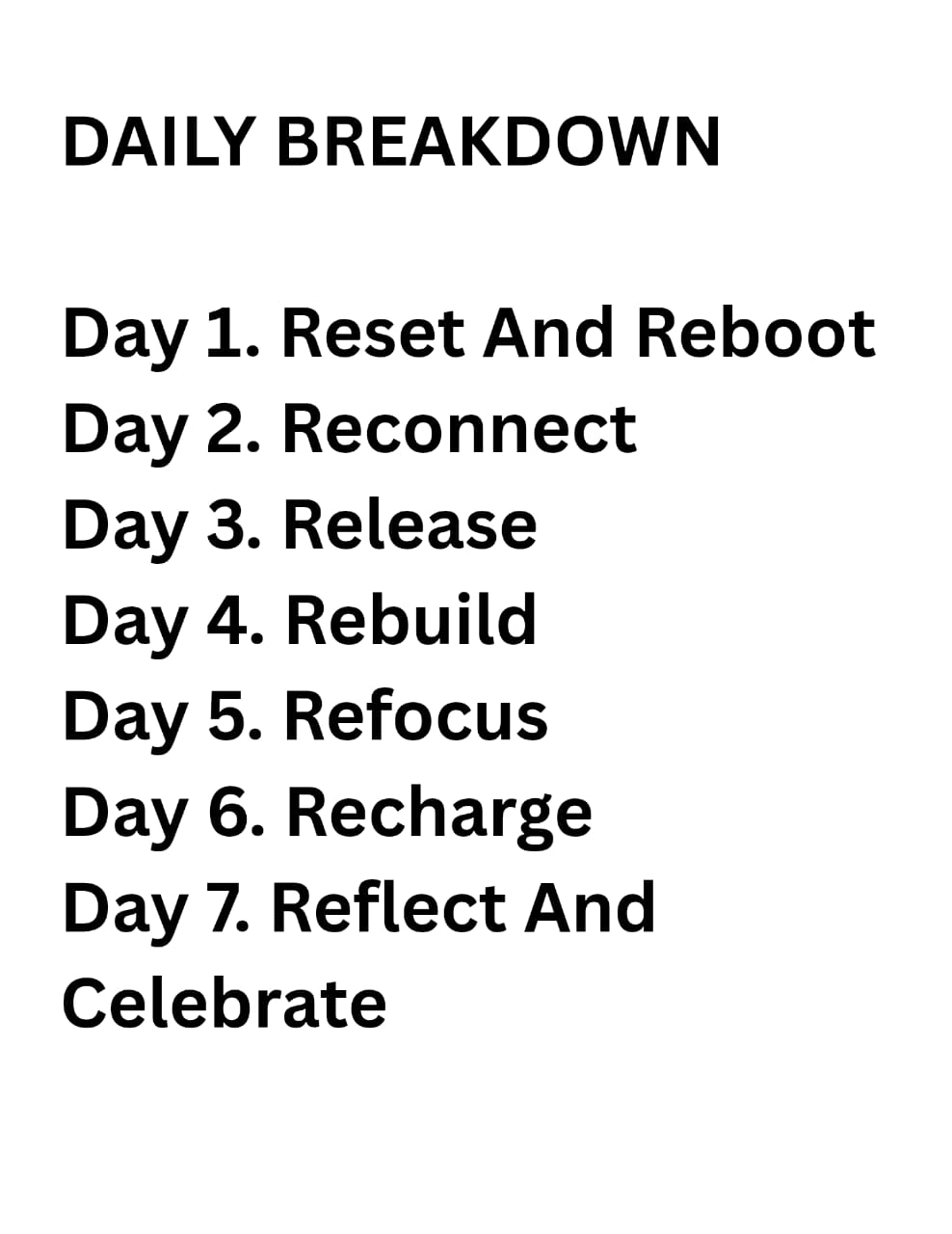 DAILY BREAKDOWN

Day 1. Reset And Reboot
Day 2. Reconnect
Day 3. Release
Day 4. Rebuild
Day 5. Refocus
Day 6. Recharge
Day 7. Reflect And Celebrate